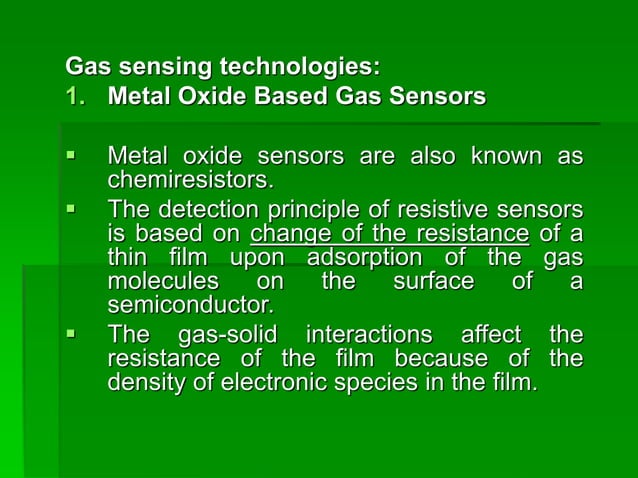 Gas sensing technologies:
1. Metal Oxide Based Gas Sensors

▪ Metal oxide sensors are also known as chemiresistors.
▪ The detection principle of resistive sensors is based on change of the resistance of a thin film upon adsorption of the gas molecules on the surface of a semiconductor.
▪ The gas-solid interactions affect the resistance of the film because of the density of electronic species in the film.